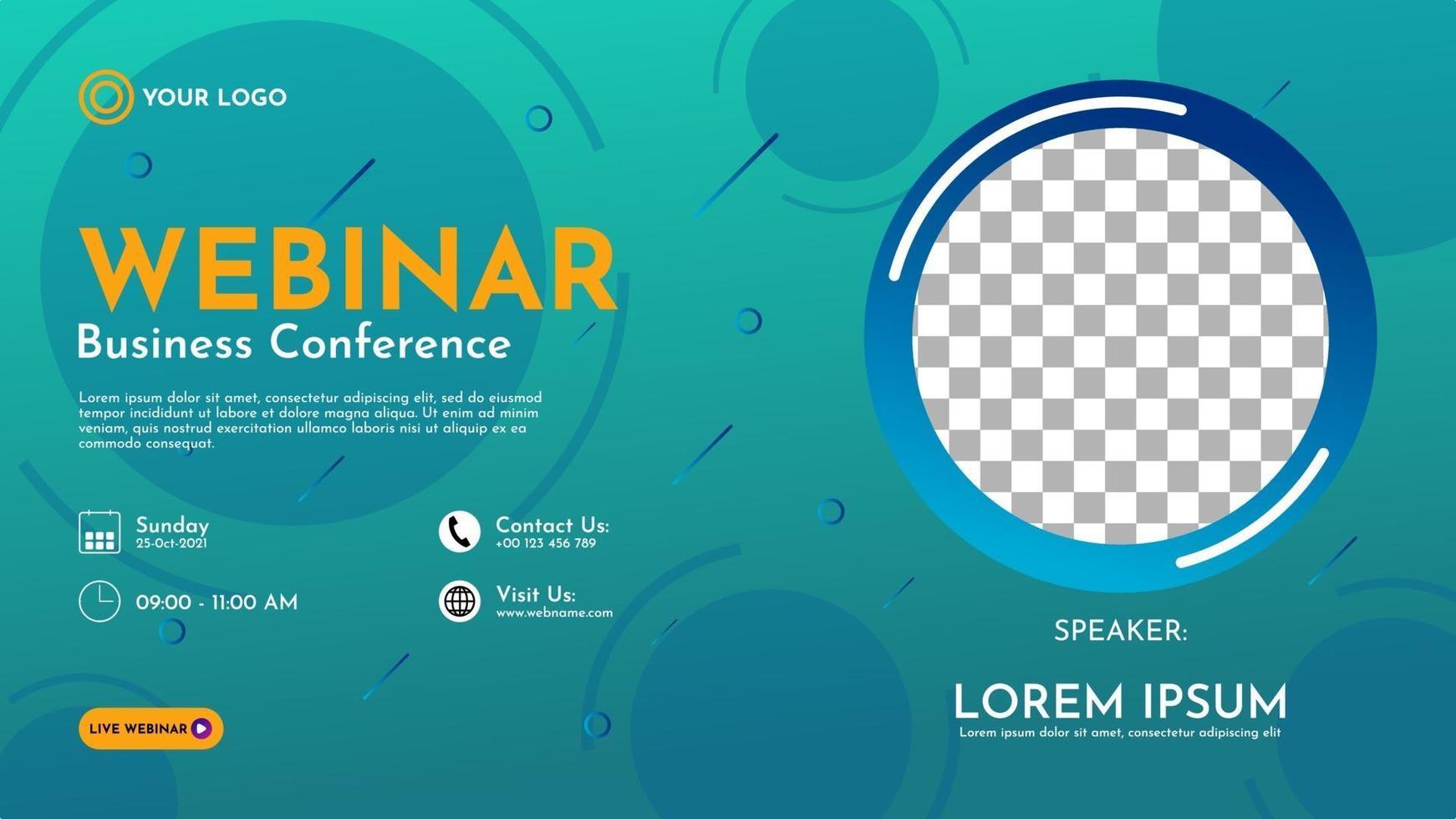 YOUR LOGO

WEBINAR
Business Conference

Lorem ipsum dolor sit amet, consectetur adipiscing elit, sed do eiusmod tempor incididunt ut labore et dolore magna aliqua. Ut enim ad minim veniam, quis nostrud exercitation ullamco laboris nisi ut aliquip ex ea commodo consequat.

Sunday
25-Oct-2021

09:00 - 11:00 AM

Contact Us:
+00 123 456 789

Visit Us:
www.webname.com

LIVE WEBINAR

SPEAKER:

LOREM IPSUM
Lorem ipsum dolor sit amet, consectetur adipiscing elit